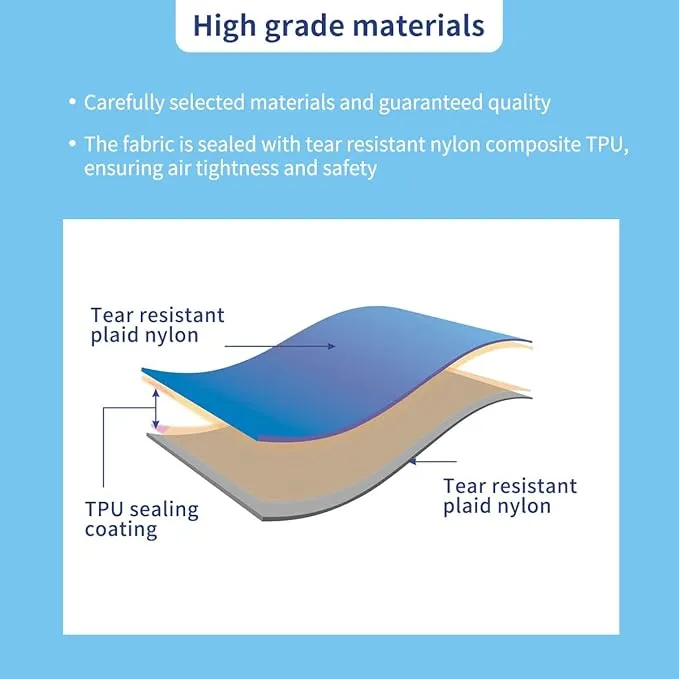 High grade materials

• Carefully selected materials and guaranteed quality

• The fabric is sealed with tear resistant nylon composite TPU, ensuring air tightness and safety

Tear resistant plaid nylon

TPU sealing coating

Tear resistant plaid nylon